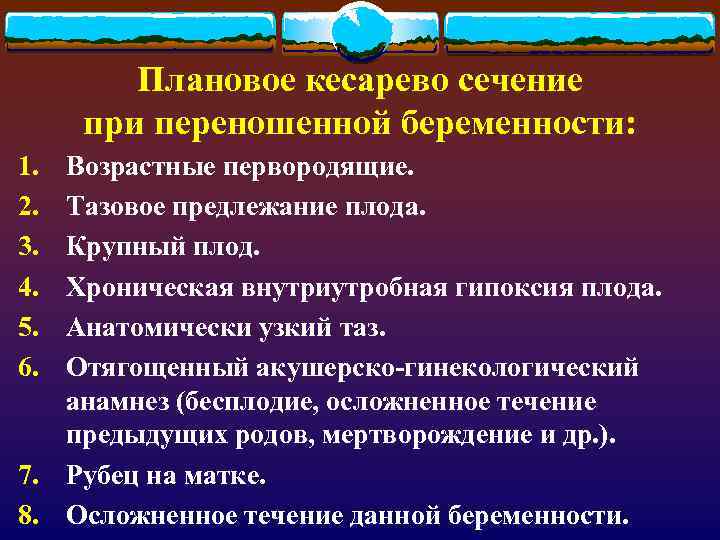 Плановое кесарево сечение при переношенной беременности:

1. Возрастные первородящие.
2. Тазовое предлежание плода.
3. Крупный плод.
4. Хроническая внутриутробная гипоксия плода.
5. Анатомически узкий таз.
6. Отягощенный акушерско-гинекологический анамнез (бесплодие, осложненное течение предыдущих родов, мертворождение и др.).
7. Рубец на матке.
8. Осложненное течение данной беременности.